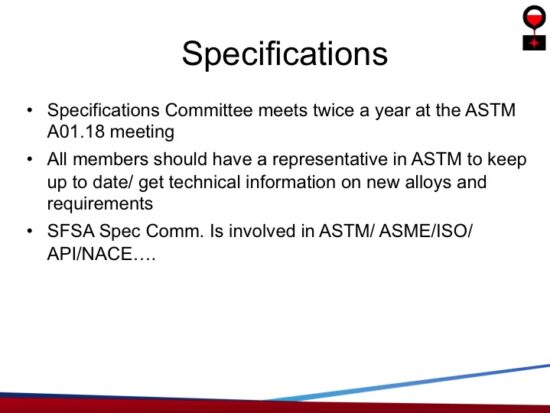 Specifications

• Specifications Committee meets twice a year at the ASTM A01.18 meeting

• All members should have a representative in ASTM to keep up to date/ get technical information on new alloys and requirements

• SFSA Spec Comm. Is involved in ASTM/ ASME/ISO/ API/NACE….